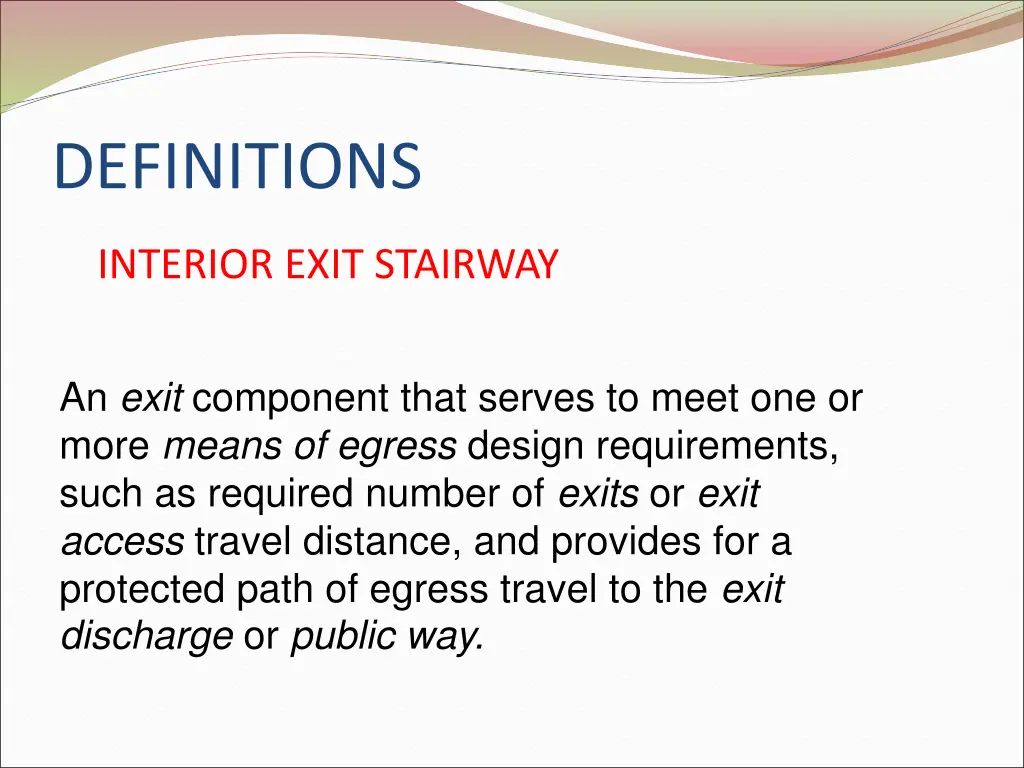 DEFINITIONS

INTERIOR EXIT STAIRWAY

An exit component that serves to meet one or more means of egress design requirements, such as required number of exits or exit access travel distance, and provides for a protected path of egress travel to the exit discharge or public way.